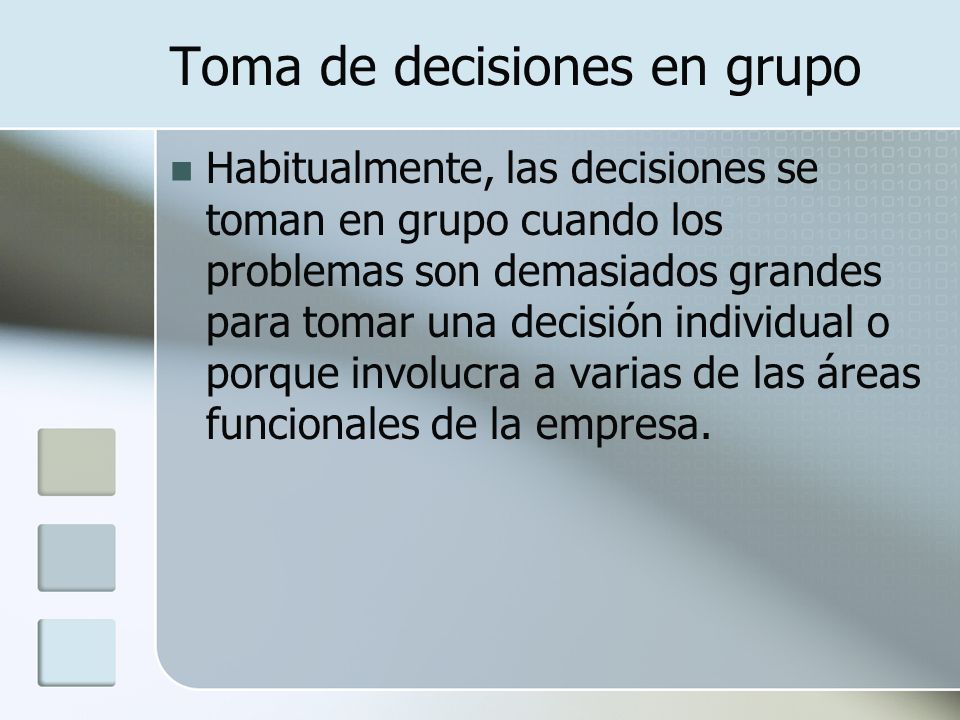 Toma de decisiones en grupo

Habitualmente, las decisiones se toman en grupo cuando los problemas son demasiados grandes para tomar una decisión individual o porque involucra a varias de las áreas funcionales de la empresa.